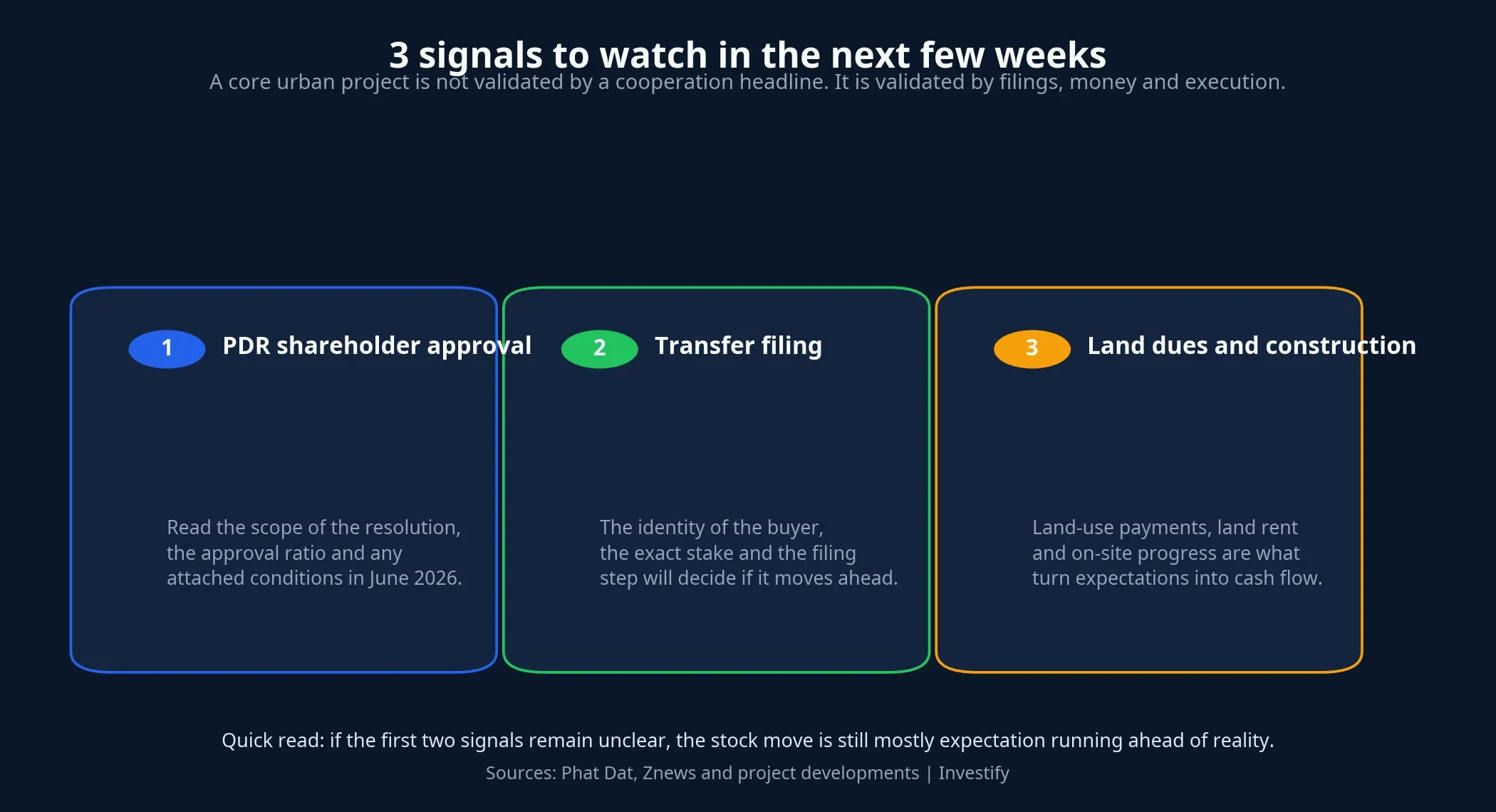 3 signals to watch in the next few weeks
A core urban project is not validated by a cooperation headline. It is validated by filings, money and execution.

1 PDR shareholder approval

Read the scope of the resolution, the approval ratio and any attached conditions in June 2026.

2 Transfer filing

The identity of the buyer, the exact stake and the filing step will decide if it moves ahead.

3 Land dues and construction

Land-use payments, land rent and on-site progress are what turn expectations into cash flow.

Quick read: if the first two signals remain unclear, the stock move is still mostly expectation running ahead of reality.

Sources: Phat Dat, Znews and project developments | Investify